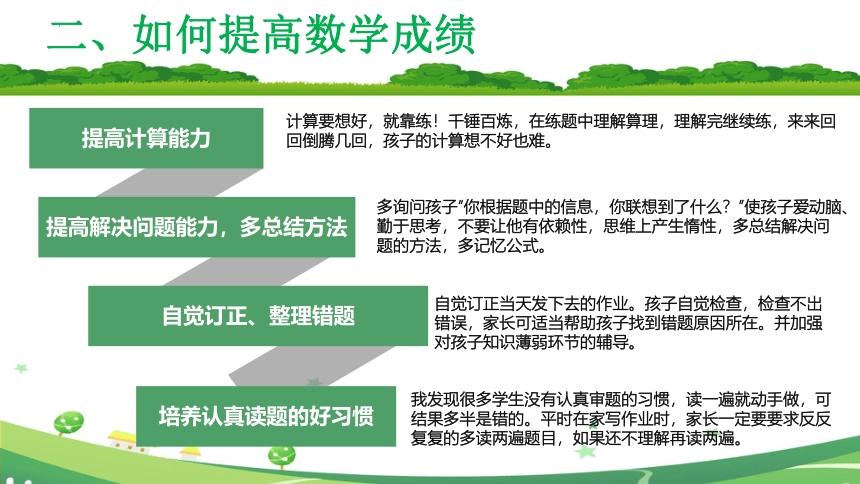 二、如何提高数学成绩

提高计算能力

计算要想好，就靠练！千锤百炼，在练题中理解算理，理解完继续练，来来回回倒腾几回，孩子的计算想不好也难。

提高解决问题能力，多总结方法

多询问孩子“你根据题中的信息，你联想到了什么？”使孩子爱动脑、勤于思考，不要让他有依赖性，思维上产生惰性，多总结解决问题的方法，多记忆公式。

自觉订正、整理错题

自觉订正当天发下去的作业。孩子自觉检查，检查不出错误，家长可适当帮助孩子找到错题原因所在。并加强对孩子知识薄弱环节的辅导。

培养认真读题的好习惯

我发现很多学生没有认真审题的习惯，读一遍就动手做，可结果多半是错的。平时在家写作业时，家长一定要要求反反复复的多读两遍题目，如果还不理解再读两遍。